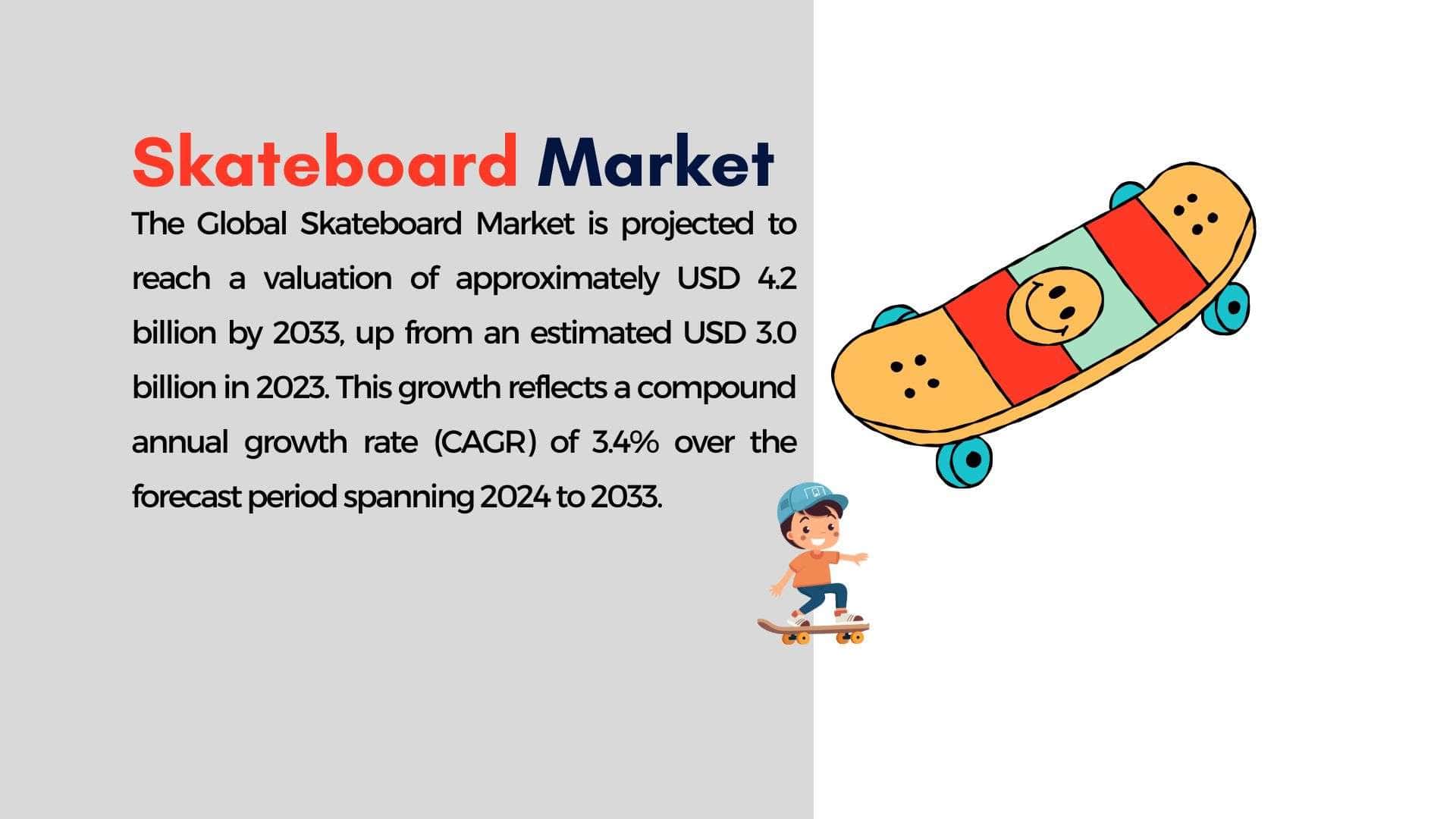 Skateboard Market

The Global Skateboard Market is projected to reach a valuation of approximately USD 4.2 billion by 2033, up from an estimated USD 3.0 billion in 2023. This growth reflects a compound annual growth rate (CAGR) of 3.4% over the forecast period spanning 2024 to 2033.